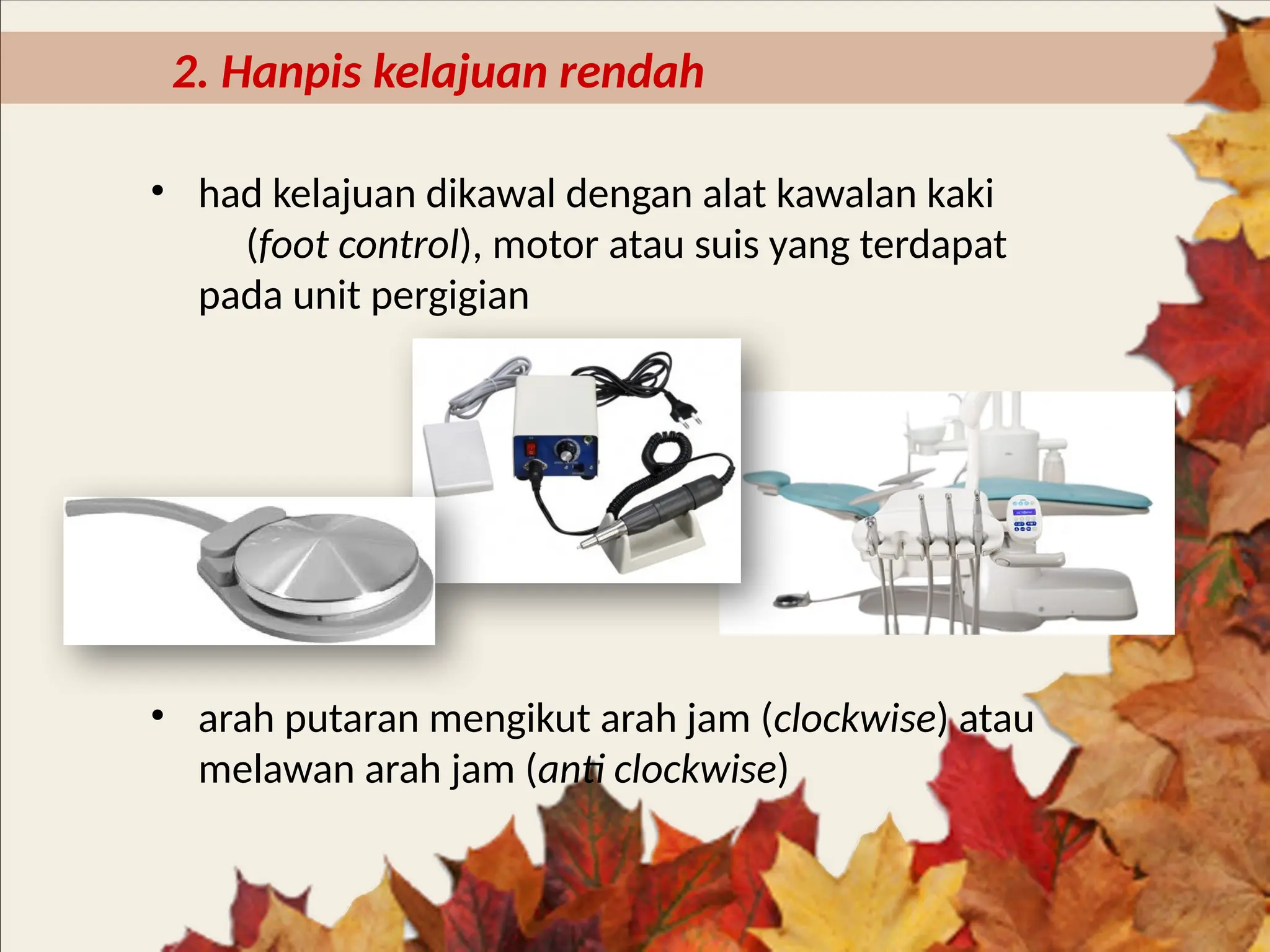 2. Hanpis kelajuan rendah

• had kelajuan dikawal dengan alat kawalan kaki (foot control), motor atau suis yang terdapat pada unit pergigian

• arah putaran mengikut arah jam (clockwise) atau melawan arah jam (anti clockwise)